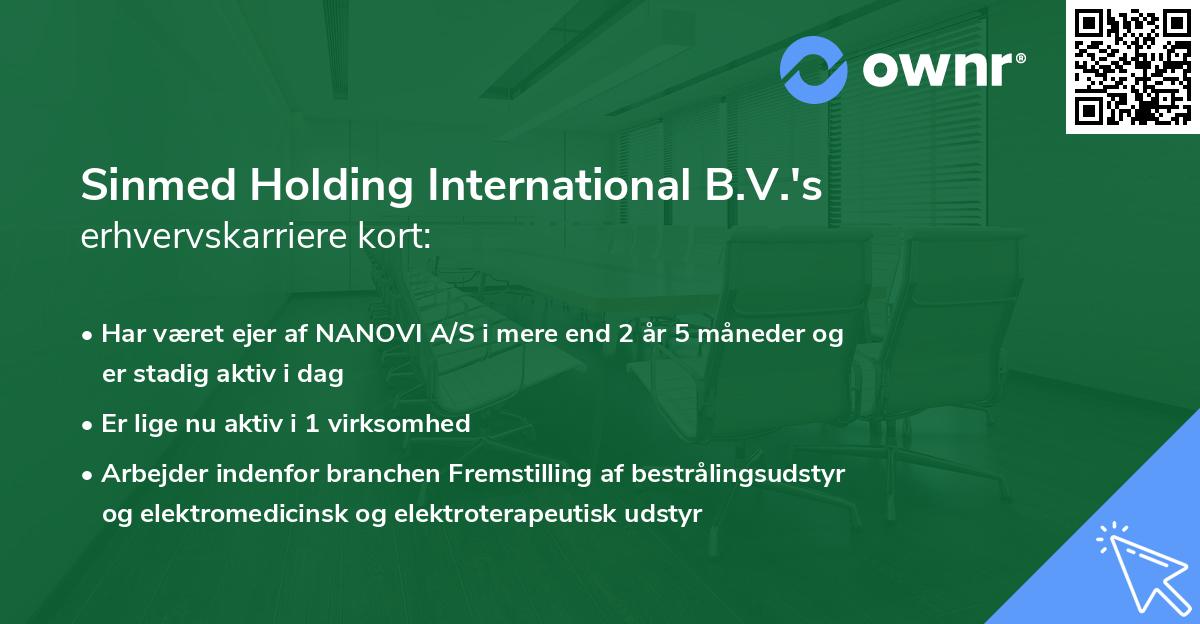 ownr®

Sinmed Holding International B.V.'s erhvervskarriere kort:

• Har været ejer af NANOVI A/S i mere end 2 år 5 måneder og er stadig aktiv i dag

• Er lige nu aktiv i 1 virksomhed

• Arbejder indenfor branchen Fremstilling af bestrålingsudstyr og elektromedicinsk og elektroterapeutisk udstyr